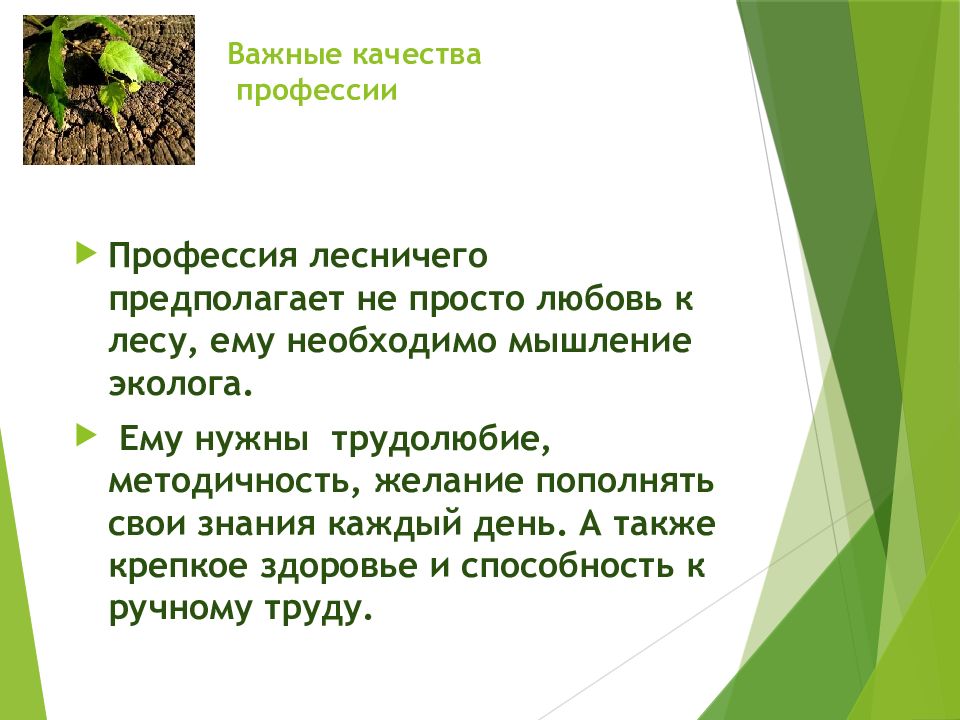 Важные качества профессии

Профессия лесничего предполагает не просто любовь к лесу, ему необходимо мышление эколога.

Ему нужны трудолюбие, методичность, желание пополнять свои знания каждый день. А также крепкое здоровье и способность к ручному труду.